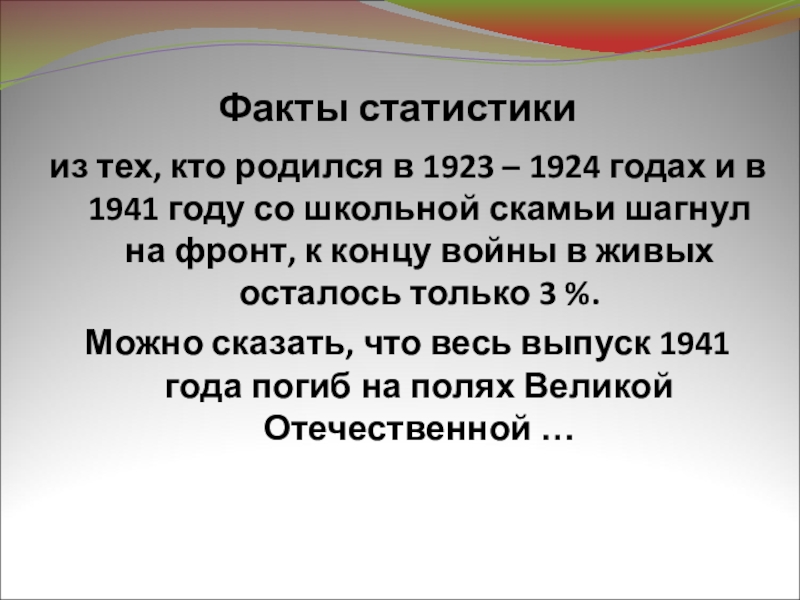 Факты статистики

из тех, кто родился в 1923 – 1924 годах и в 1941 году со школьной скамьи шагнул на фронт, к концу войны в живых осталось только 3 %.

Можно сказать, что весь выпуск 1941 года погиб на полях Великой Отечественной …